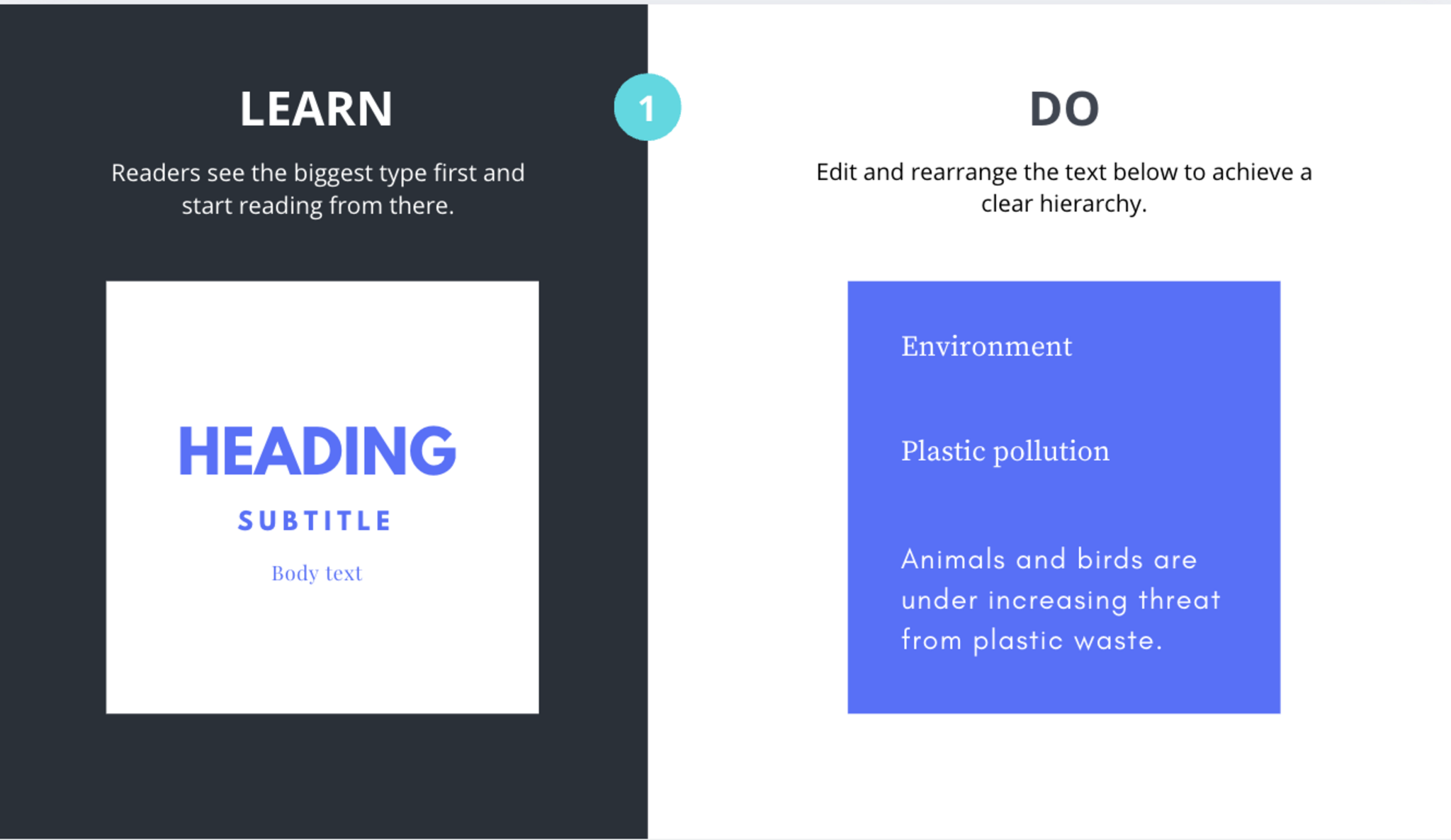 LEARN

Readers see the biggest type first and start reading from there.

HEADING

SUBTITLE

Body text

1

DO

Edit and rearrange the text below to achieve a clear hierarchy.

Environment

Plastic pollution

Animals and birds are under increasing threat from plastic waste.